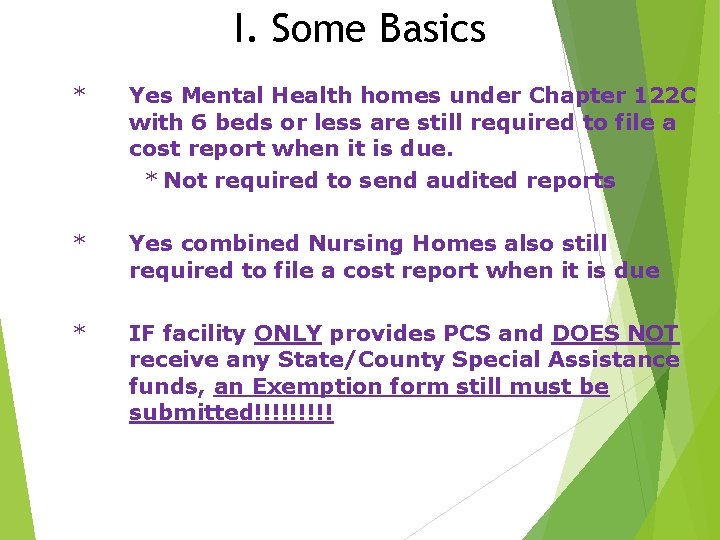 I. Some Basics

* Yes Mental Health homes under Chapter 122C with 6 beds or less are still required to file a cost report when it is due.

* Not required to send audited reports

* Yes combined Nursing Homes also still required to file a cost report when it is due

* IF facility ONLY provides PCS and DOES NOT receive any State/County Special Assistance funds, an Exemption form still must be submitted!!!!!!!!!